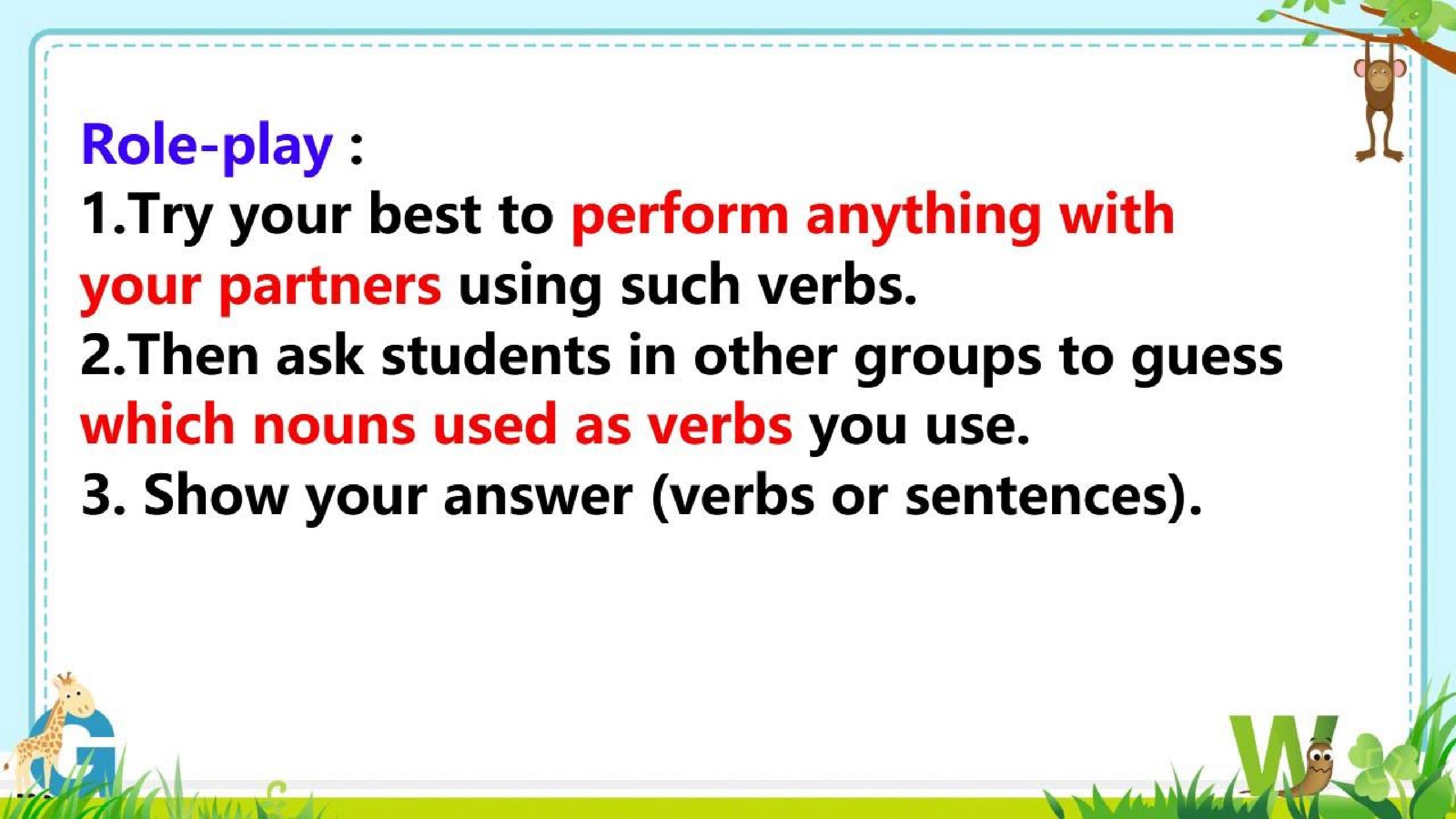 Role-play :

1.Try your best to perform anything with your partners using such verbs.

2.Then ask students in other groups to guess which nouns used as verbs you use.

3. Show your answer (verbs or sentences).